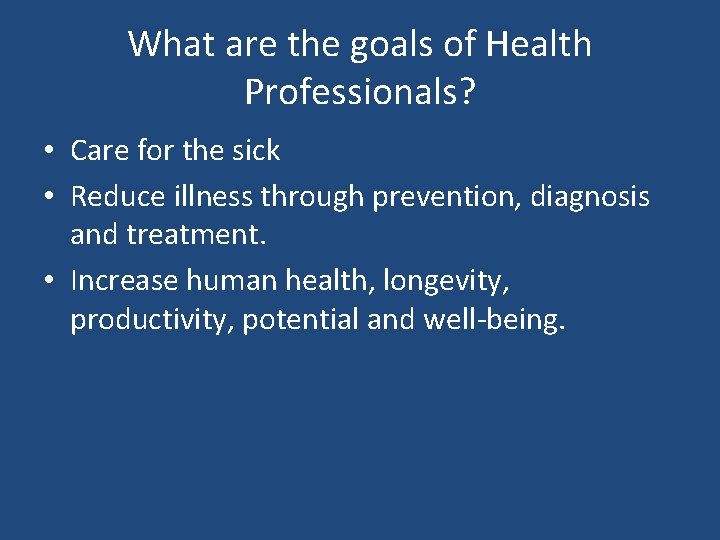 What are the goals of Health Professionals?

• Care for the sick
• Reduce illness through prevention, diagnosis and treatment.
• Increase human health, longevity, productivity, potential and well-being.